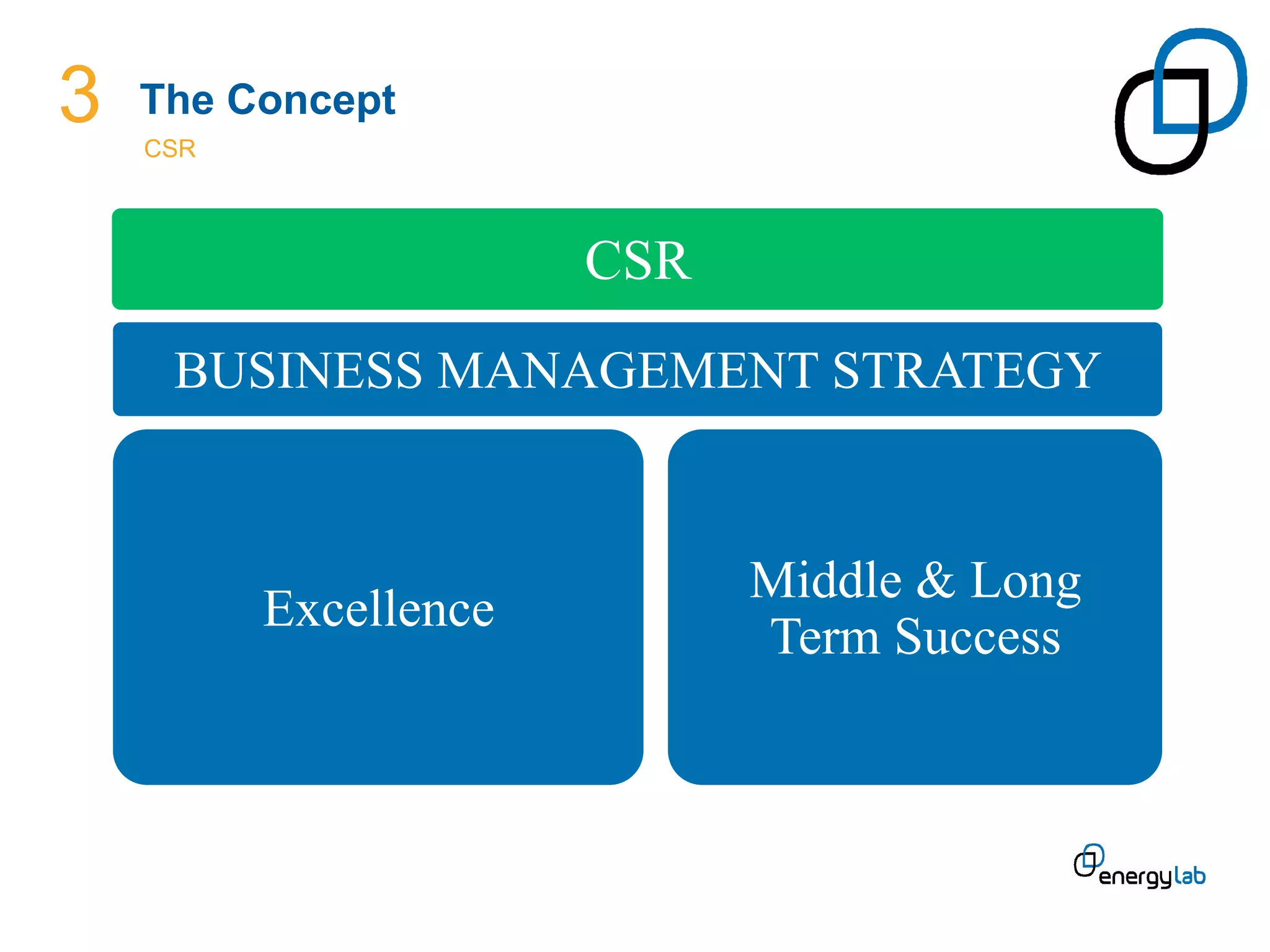 3 The Concept

CSR

CSR

BUSINESS MANAGEMENT STRATEGY

Excellence

Middle & Long Term Success

energylab